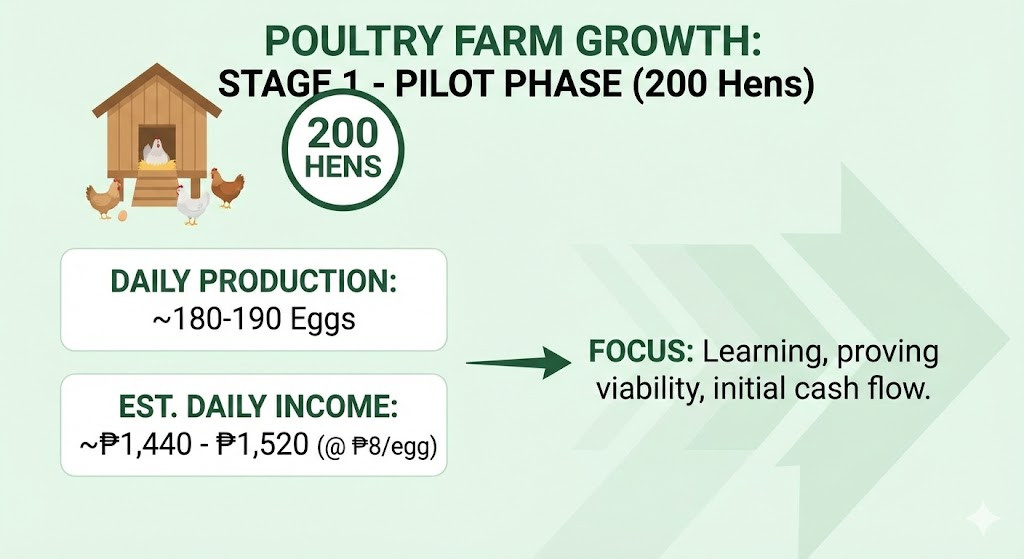 POULTRY FARM GROWTH:
STAGE 1 - PILOT PHASE (200 Hens)

200 HENS

DAILY PRODUCTION:
~180-190 Eggs

EST. DAILY INCOME:
~₱1,440 - ₱1,520 (@ ₱8/egg)

FOCUS: Learning, proving viability, initial cash flow.